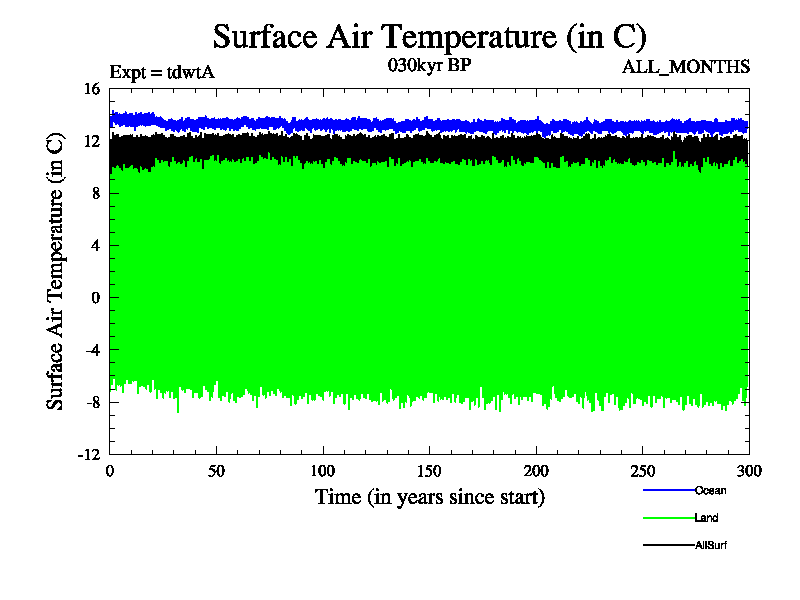 Surface Air Temperature (in C)

Expt = tdwtA

030kyr BP

ALL_MONTHS

Surface Air Temperature (in C)

16
12
8
4
0
-4
-8
-12

0
50
100
150
200
250
300

Time (in years since start)

Ocean

Land

AllSurf